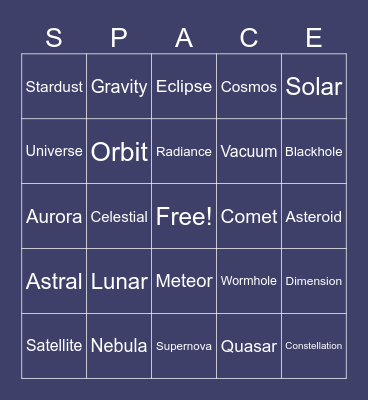 | S | P | A | C | E |
|---|---|---|---|---|
| Stardust | Gravity | Eclipse | Cosmos | Solar |
| Universe | Orbit | Radiance | Vacuum | Blackhole |
| Aurora | Celestial | Free! | Comet | Asteroid |
| Astral | Lunar | Meteor | Wormhole | Dimension |
| Satellite | Nebula | Supernova | Quasar | Constellation |